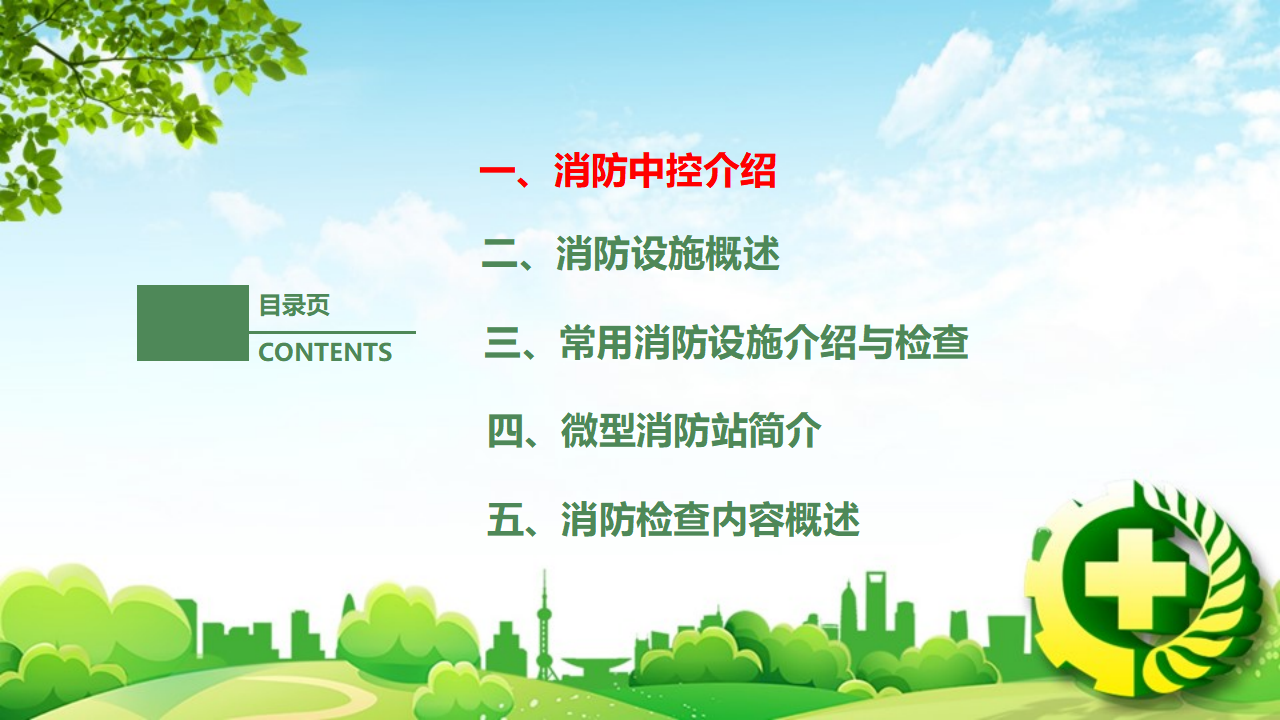 目录页
CONTENTS

一、消防中控介绍

二、消防设施概述

三、常用消防设施介绍与检查

四、微型消防站简介

五、消防检查内容概述